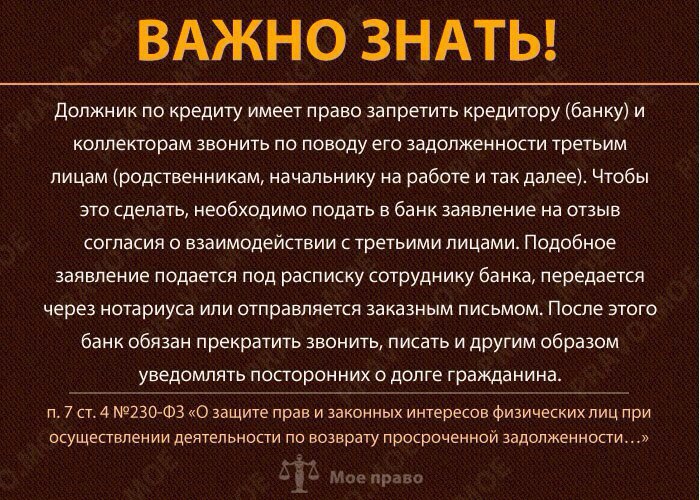 ВАЖНО ЗНАТЬ!

Должник по кредиту имеет право запретить кредитору (банку) и коллекторам звонить по поводу его задолженности третьим лицам (родственникам, начальнику на работе и так далее). Чтобы это сделать, необходимо подать в банк заявление на отзыв согласия о взаимодействии с третьими лицами. Подобное заявление подается под расписку сотруднику банка, передается через нотариуса или отправляется заказным письмом. После этого банк обязан прекратить звонить, писать и другим образом уведомлять посторонних о долге гражданина.

п. 7 ст. 4 №230-ФЗ «О защите прав и законных интересов физических лиц при осуществлении деятельности по возврату просроченной задолженности…»

Мое право